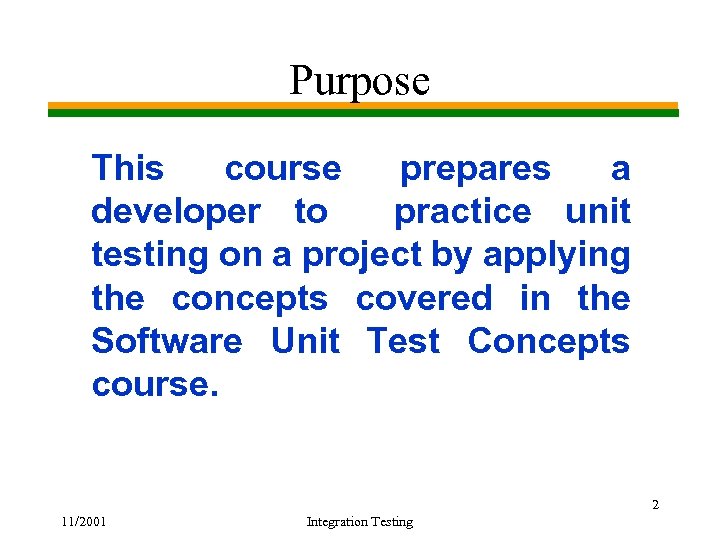 Purpose

This course prepares a developer to practice unit testing on a project by applying the concepts covered in the Software Unit Test Concepts course.

2

11/2001

Integration Testing